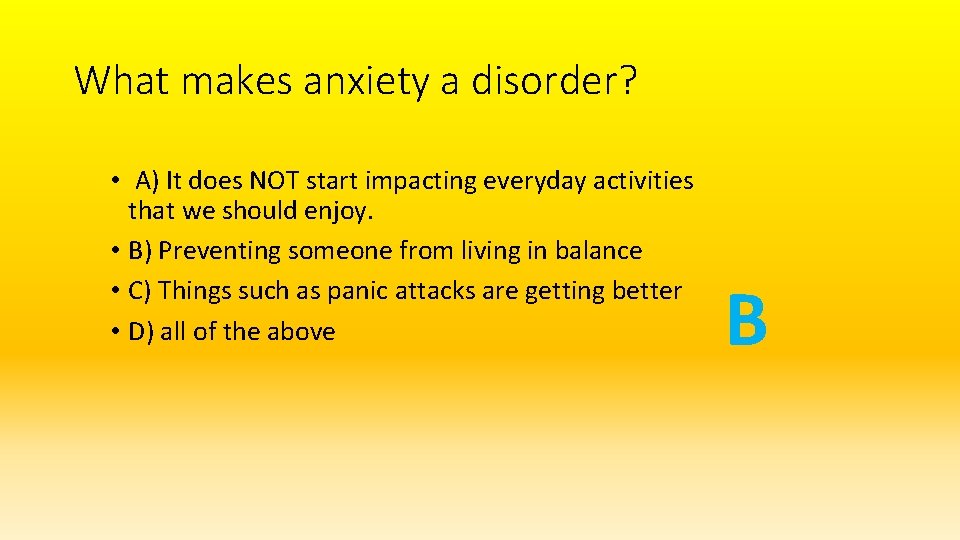 What makes anxiety a disorder?

• A) It does NOT start impacting everyday activities that we should enjoy.
• B) Preventing someone from living in balance
• C) Things such as panic attacks are getting better
• D) all of the above

B